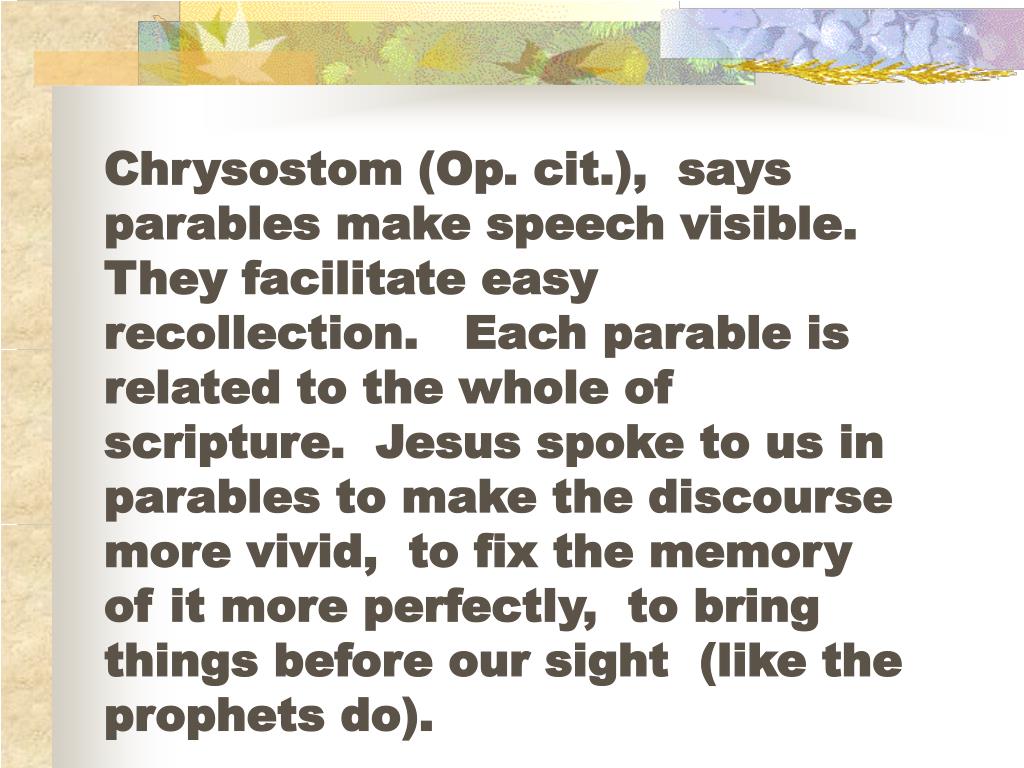 Chrysostom (Op. cit.), says parables make speech visible. They facilitate easy recollection. Each parable is related to the whole of scripture. Jesus spoke to us in parables to make the discourse more vivid, to fix the memory of it more perfectly, to bring things before our sight (like the prophets do).